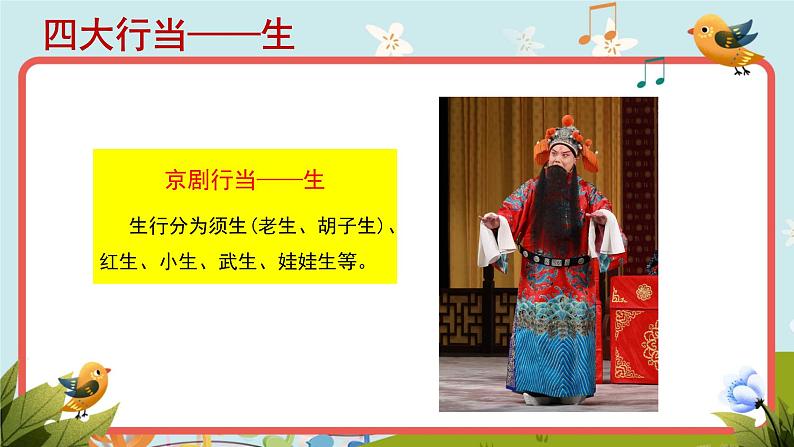 四大行当——生

京剧行当——生

生行分为须生(老生、胡子生)、红生、小生、武生、娃娃生等。